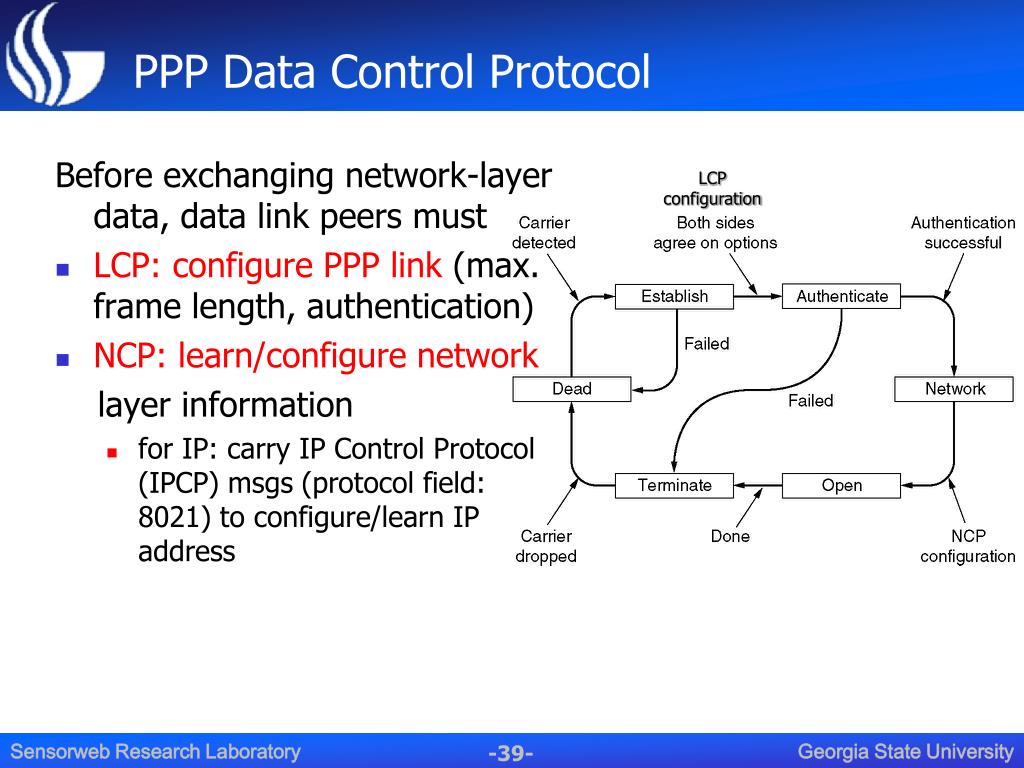 PPP Data Control Protocol

Before exchanging network-layer data, data link peers must

- LCP: configure PPP link (max. frame length, authentication)
- NCP: learn/configure network layer information
  - for IP: carry IP Control Protocol (IPCP) msgs (protocol field: 8021) to configure/learn IP address

LCP configuration

Carrier detected

Both sides agree on options

Authentication successful

Establish

Authenticate

Failed

Dead

Failed

Network

Terminate

Open

Carrier dropped

Done

NCP configuration

Sensorweb Research Laboratory

-39-

Georgia State University